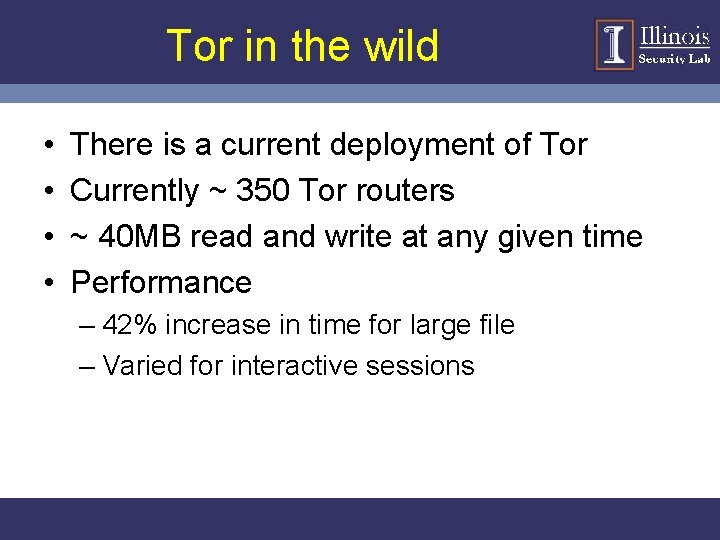 Tor in the wild

Illinois
Security Lab

• There is a current deployment of Tor
• Currently ~ 350 Tor routers
• ~ 40MB read and write at any given time
• Performance
– 42% increase in time for large file
– Varied for interactive sessions